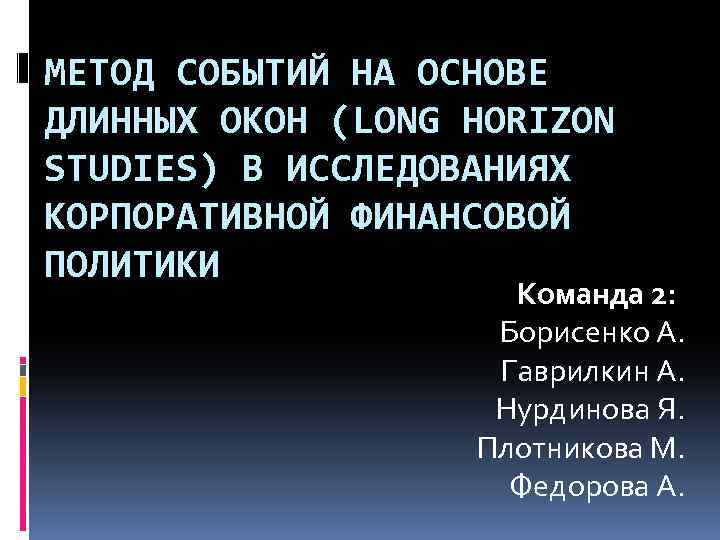 МЕТОД СОБЫТИЙ НА ОСНОВЕ ДЛИННЫХ ОКОН (LONG HORIZON STUDIES) В ИССЛЕДОВАНИЯХ КОРПОРАТИВНОЙ ФИНАНСОВОЙ ПОЛИТИКИ

Команда 2:
Борисенко А.
Гаврилкин А.
Нурдинова Я.
Плотникова М.
Федорова А.